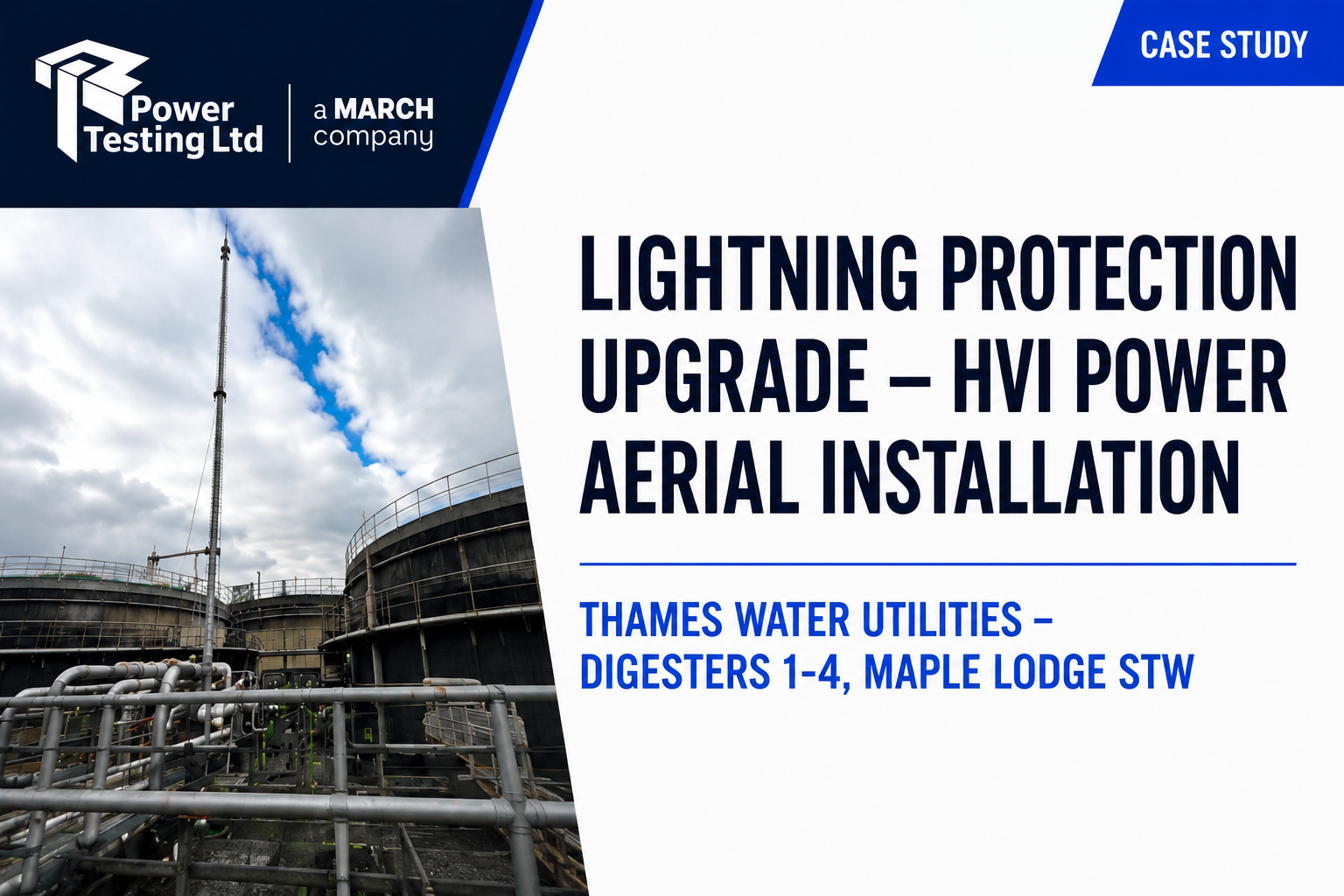 Power Testing Ltd

a MARCH company

CASE STUDY

LIGHTNING PROTECTION UPGRADE – HVI POWER AERIAL INSTALLATION

THAMES WATER UTILITIES – DIGESTERS 1-4, MAPLE LODGE STW